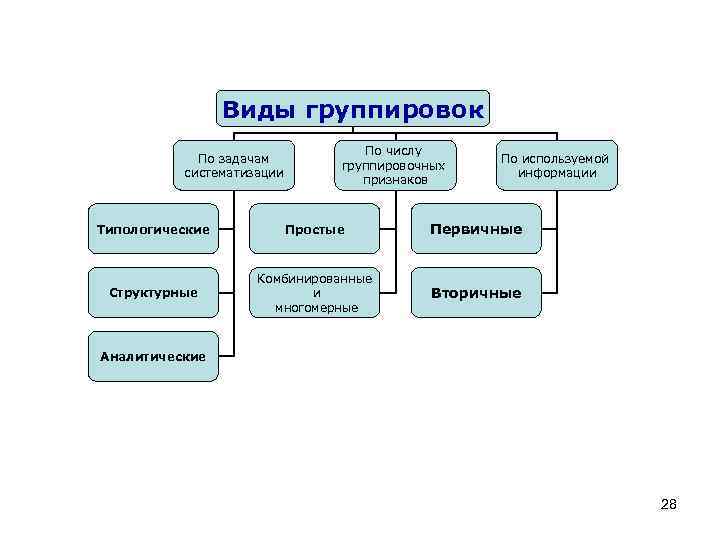 Виды группировок

По задачам систематизации

По числу группировочных признаков

По используемой информации

Типологические

Структурные

Аналитические

Простые

Комбинированные и многомерные

Первичные

Вторичные

28